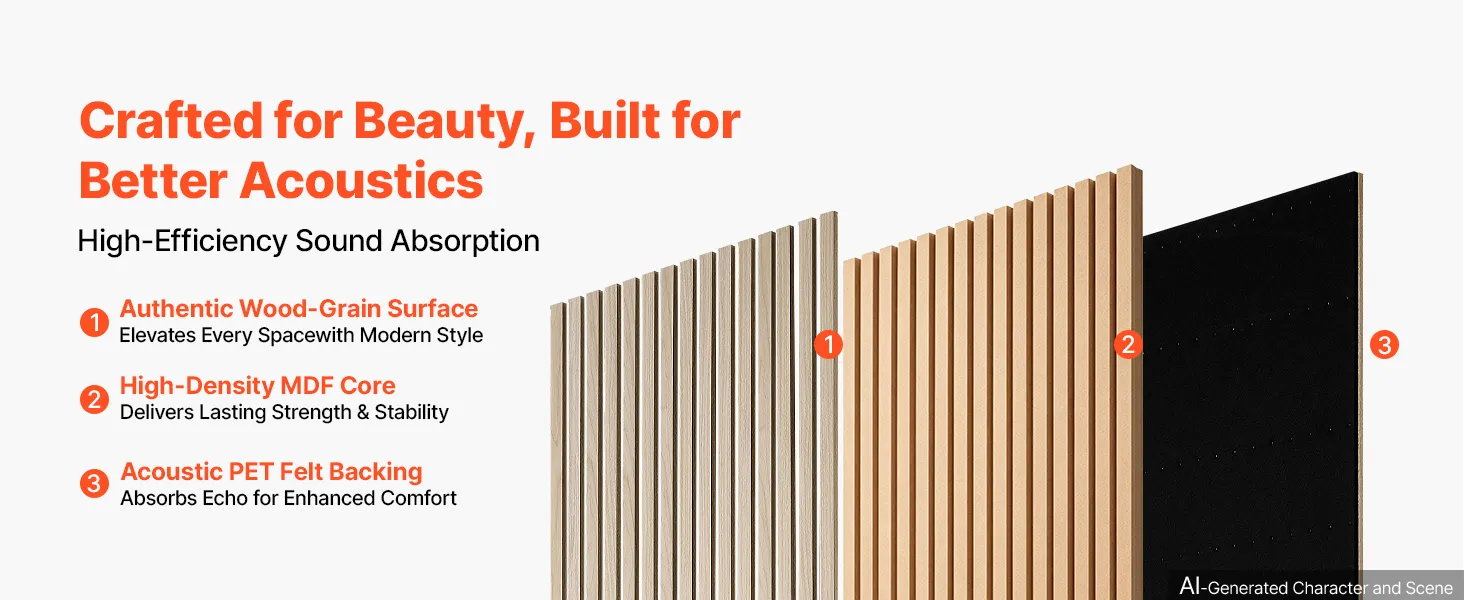 Crafted for Beauty, Built for Better Acoustics

High-Efficiency Sound Absorption

1 Authentic Wood-Grain Surface
Elevates Every Spacewith Modern Style

2 High-Density MDF Core
Delivers Lasting Strength & Stability

3 Acoustic PET Felt Backing
Absorbs Echo for Enhanced Comfort

1

2

3

AI-Generated Character and Scene